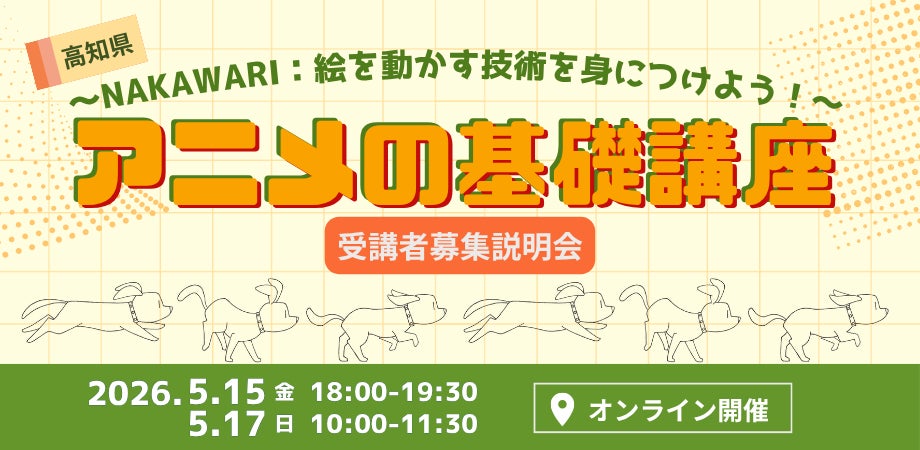 高知県

～NAKAWARI：絵を動かす技術を身につけよう！～

アニメの基礎講座

受講者募集説明会

2026.5.15 金 18:00-19:30
5.17 日 10:00-11:30

オンライン開催